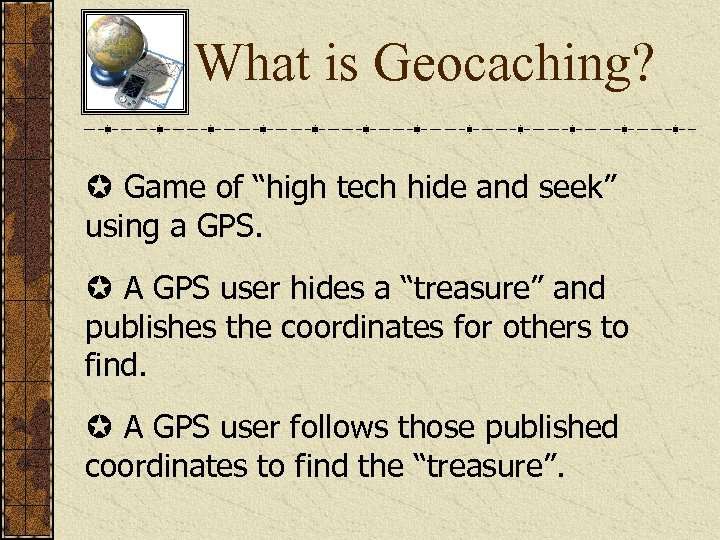 What is Geocaching?

✪ Game of “high tech hide and seek” using a GPS.

✪ A GPS user hides a “treasure” and publishes the coordinates for others to find.

✪ A GPS user follows those published coordinates to find the “treasure”.